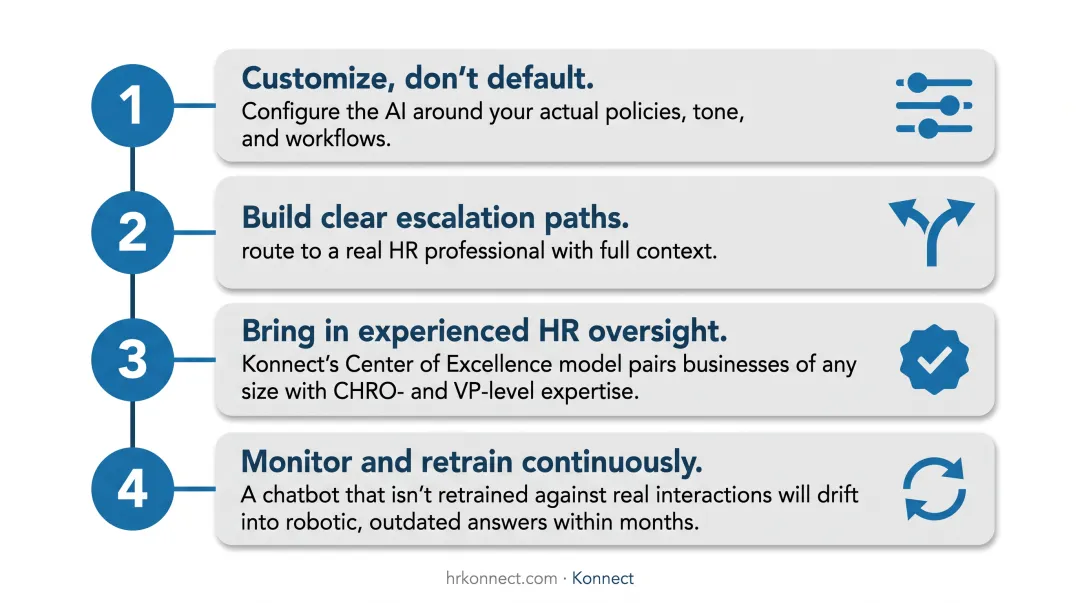 1

Customize, don't default.
Configure the AI around your actual policies, tone, and workflows.

2

Build clear escalation paths.
route to a real HR professional with full context.

3

Bring in experienced HR oversight.
Konnect's Center of Excellence model pairs businesses of any size with CHRO- and VP-level expertise.

4

Monitor and retrain continuously.
A chatbot that isn't retrained against real interactions will drift into robotic, outdated answers within months.

hrkonnect.com · Konnect